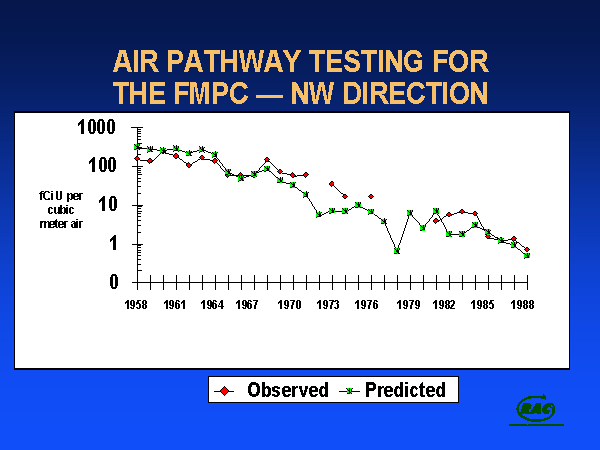 AIR PATHWAY TESTING FOR THE FMPC — NW DIRECTION

1000
100
10
1
0

fCi U per cubic meter air

1958 1961 1964 1967 1970 1973 1976 1979 1982 1985 1988

Observed Predicted

RAC